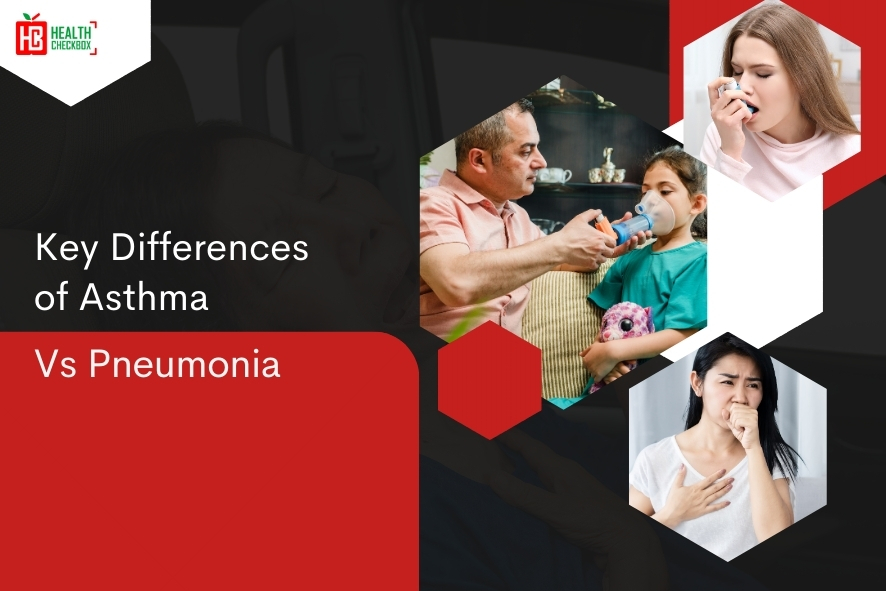 HC HEALTH CHECKBOX

Key Differences of Asthma

Vs Pneumonia